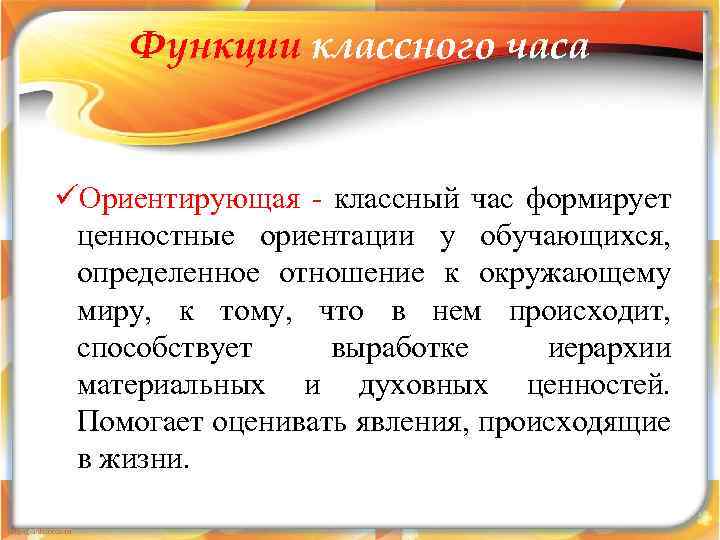 Функции классного часа

✓Ориентирующая - классный час формирует ценностные ориентации у обучающихся, определенное отношение к окружающему миру, к тому, что в нем происходит, способствует выработке иерархии материальных и духовных ценностей. Помогает оценивать явления, происходящие в жизни.